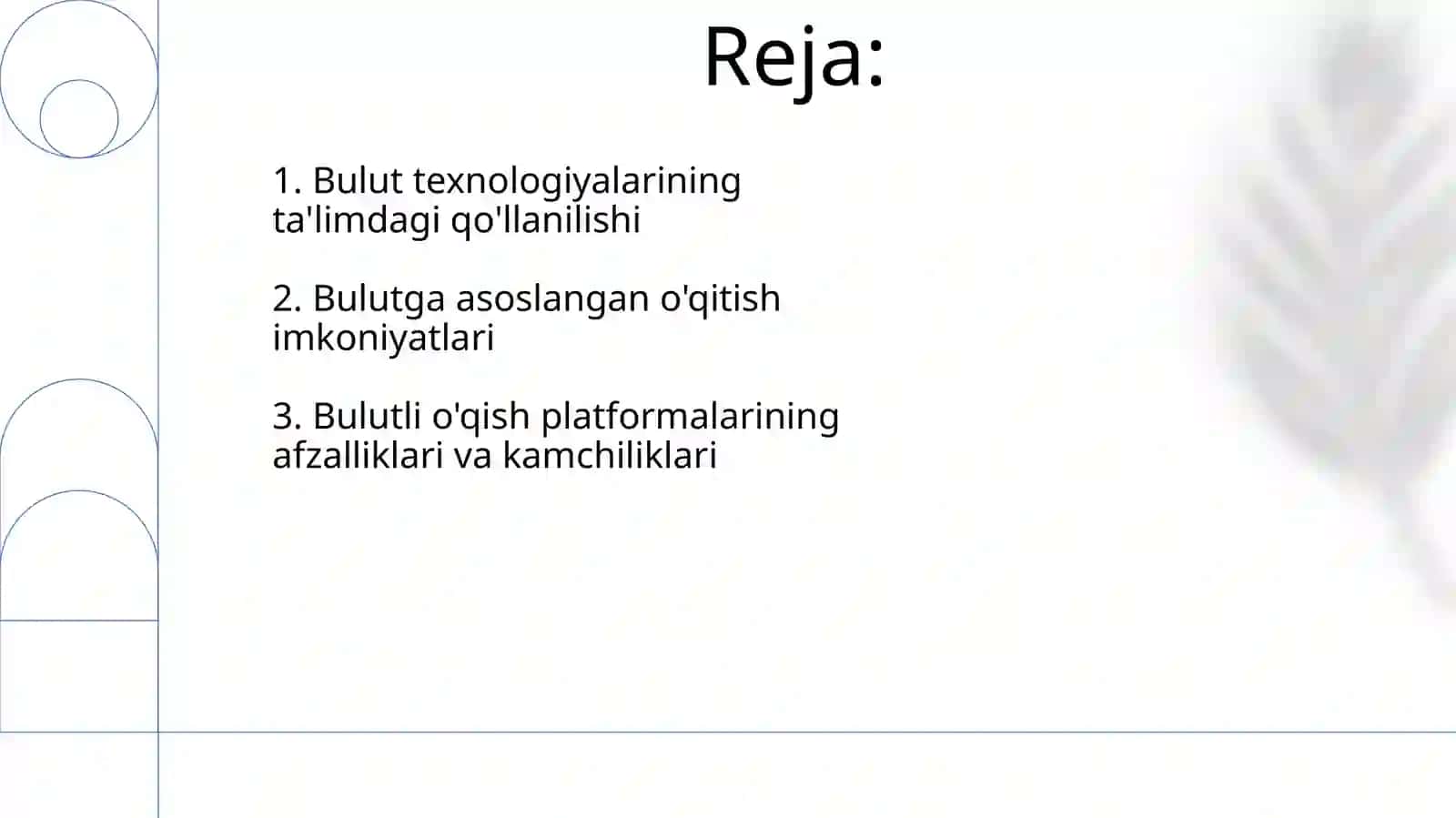 Reja:

1. Bulut texnologiyalarining ta'limdagi qo'llanilishi

2. Bulutga asoslangan o'qitish imkoniyatlari

3. Bulutli o'qish platformalarining afzalliklari va kamchiliklari